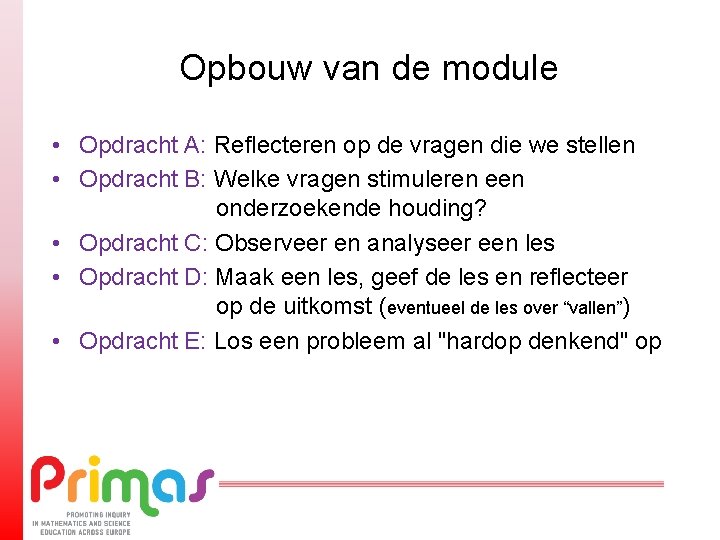 Opbouw van de module

• Opdracht A: Reflecteren op de vragen die we stellen
• Opdracht B: Welke vragen stimuleren een onderzoekende houding?
• Opdracht C: Observeer en analyseer een les
• Opdracht D: Maak een les, geef de les en reflecteer op de uitkomst (eventueel de les over “vallen”)
• Opdracht E: Los een probleem al "hardop denkend" op

Primas
PROMOTING INQUIRY IN MATHEMATICS AND SCIENCE EDUCATION ACROSS EUROPE